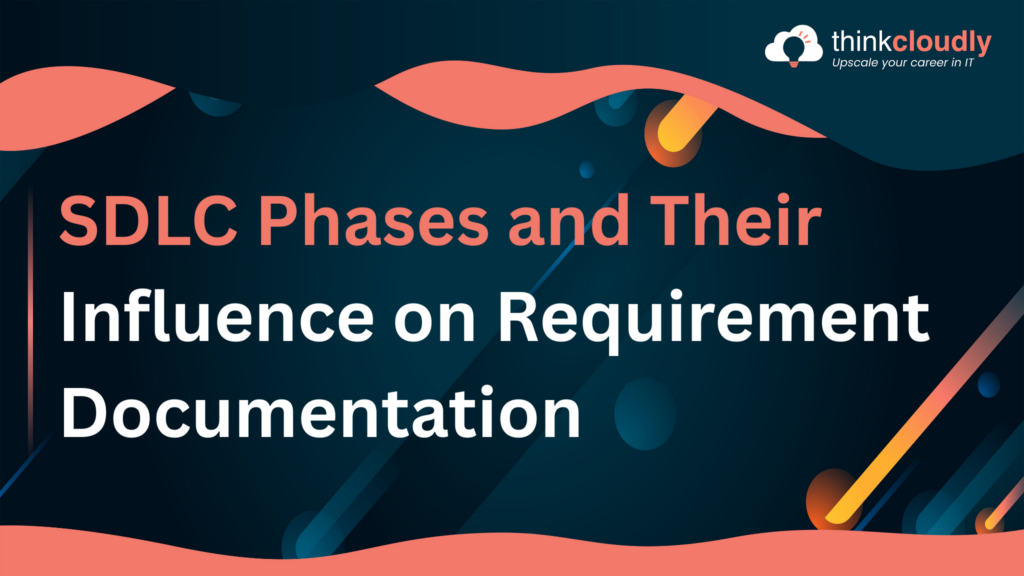 thinkcloudly
Upscale your career in IT

SDLC Phases and Their Influence on Requirement Documentation